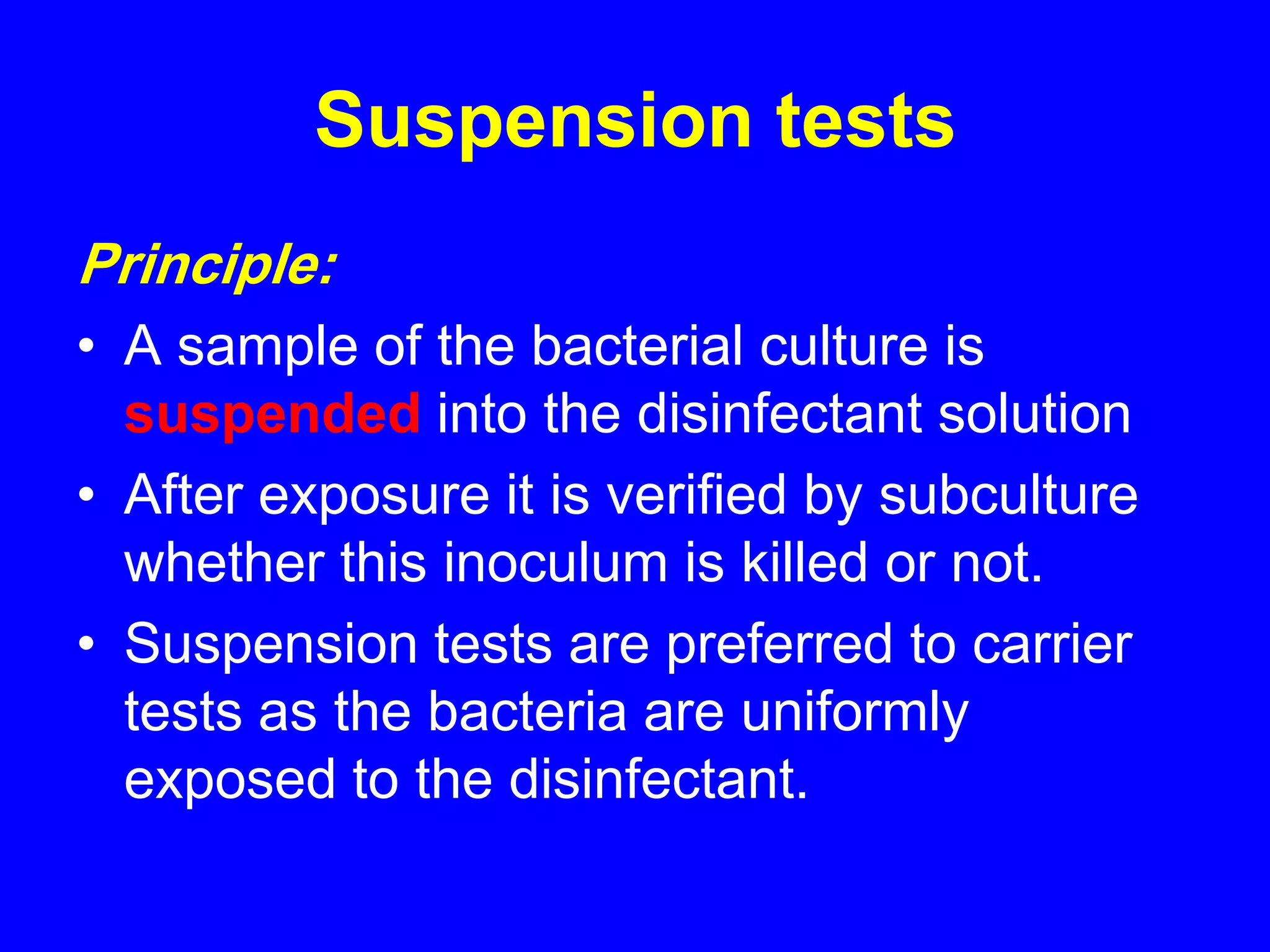 Suspension tests

Principle:

• A sample of the bacterial culture is suspended into the disinfectant solution

• After exposure it is verified by subculture whether this inoculum is killed or not.

• Suspension tests are preferred to carrier tests as the bacteria are uniformly exposed to the disinfectant.